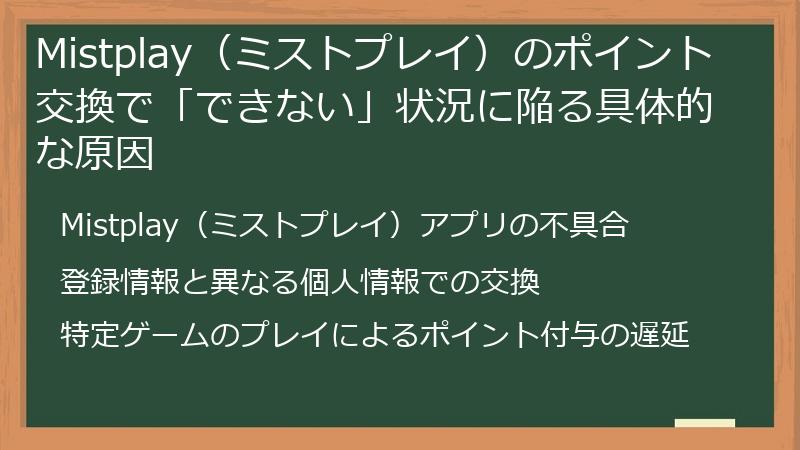 Mistplay（ミストプレイ）のポイント交換で「できない」状況に陥る具体的な原因

Mistplay（ミストプレイ）アプリの不具合

登録情報と異なる個人情報での交換

特定ゲームのプレイによるポイント付与の遅延